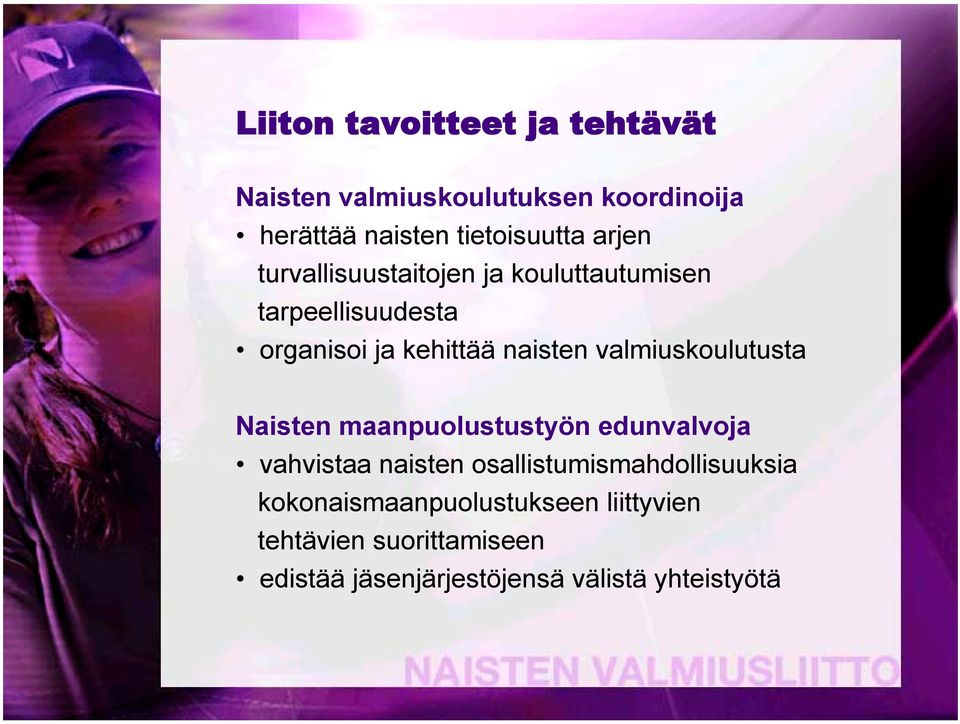 Liiton tavoitteet ja tehtävät

Naisten valmiuskoulutuksen koordinoija
• herättää naisten tietoisuutta arjen turvallisuustaitojen ja kouluttautumisen tarpeellisuudesta
• organisoi ja kehittää naisten valmiuskoulutusta

Naisten maanpuolustustyön edunvalvoja
• vahvistaa naisten osallistumismahdollisuuksia kokonaismaanpuolustukseen liittyvien tehtävien suorittamiseen
• edistää jäsenjärjestöjensä välistä yhteistyötä

NAISTEN VALMIUSLIITTO